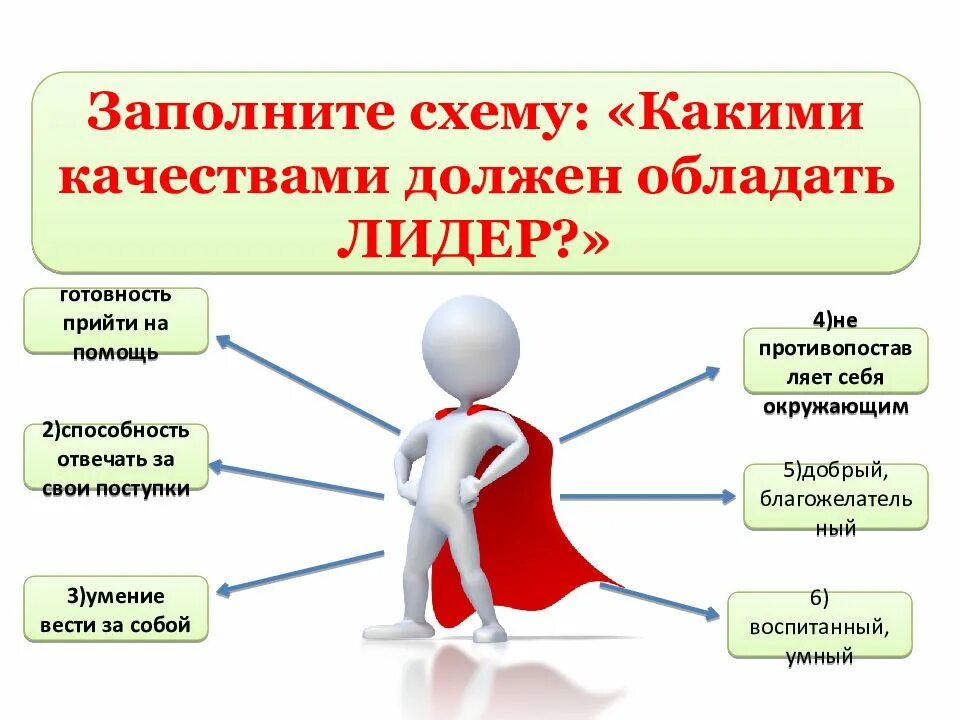 Заполните схему: «Какими качествами должен обладать ЛИДЕР?»

готовность прийти на помощь

2)способность отвечать за свои поступки

3)умение вести за собой

4)не противопоставляет себя окружающим

5)добрый, благожелательный

6) воспитанный, умный